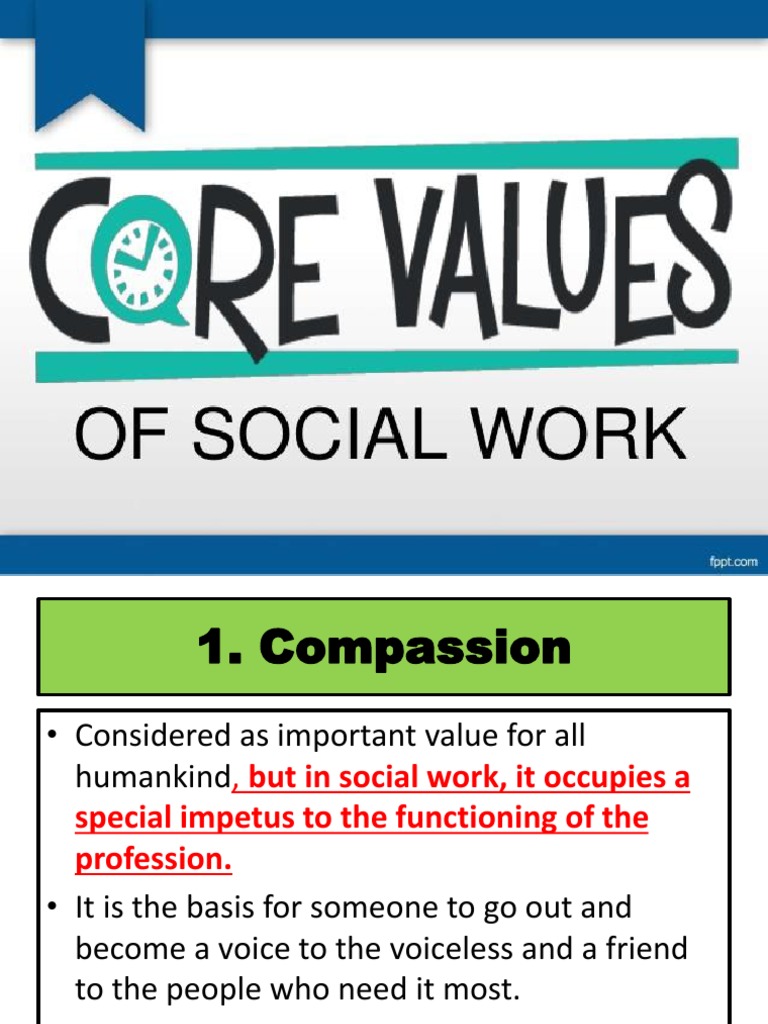 CORE VALUES

OF SOCIAL WORK

fppt.com

1. Compassion

• Considered as important value for all humankind, but in social work, it occupies a special impetus to the functioning of the profession.

• It is the basis for someone to go out and become a voice to the voiceless and a friend to the people who need it most.